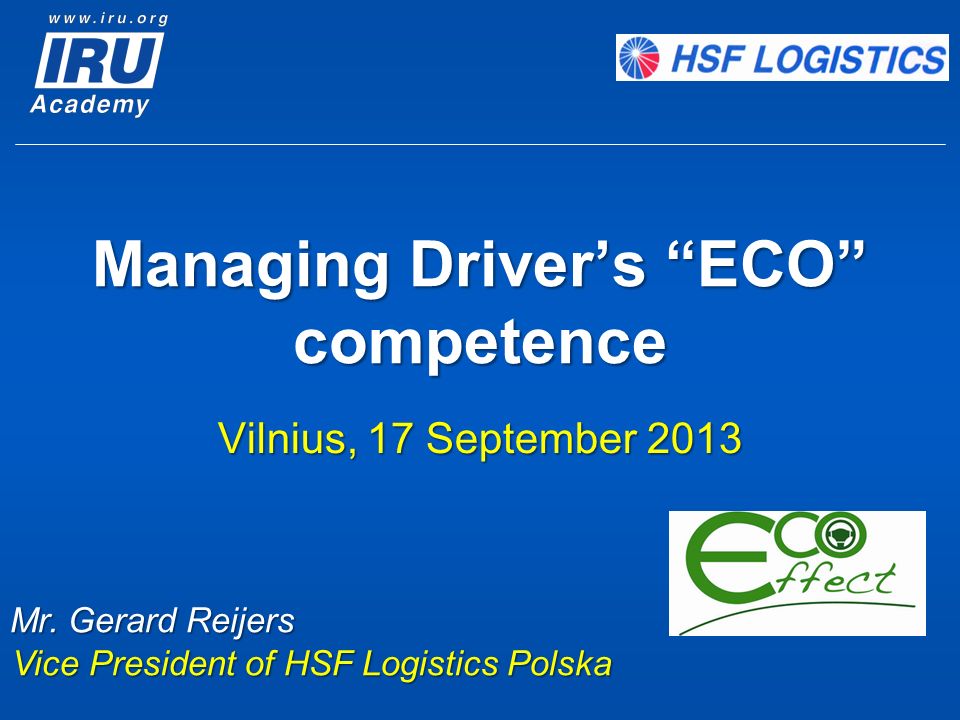 www.iru.org
IRU
Academy

HSF LOGISTICS

Managing Driver's "ECO" competence

Vilnius, 17 September 2013

ECO Effect

Mr. Gerard Reijers
Vice President of HSF Logistics Polska